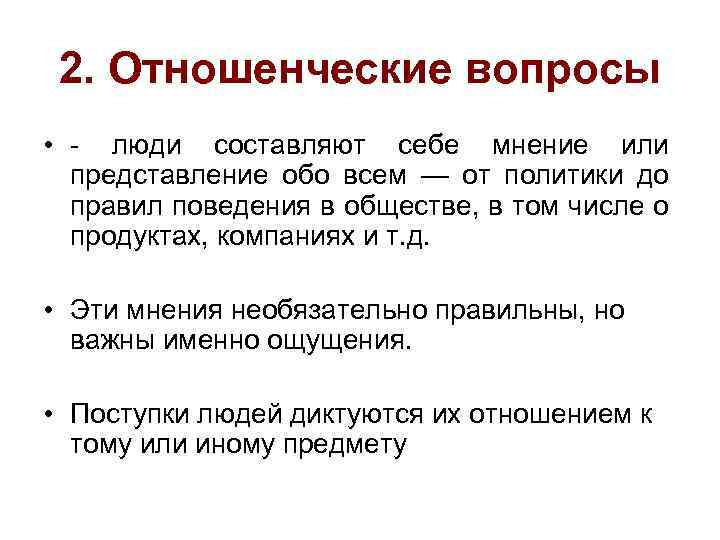 2. Отношенческие вопросы

• - люди составляют себе мнение или представление обо всем — от политики до правил поведения в обществе, в том числе о продуктах, компаниях и т.д.

• Эти мнения необязательно правильны, но важны именно ощущения.

• Поступки людей диктуются их отношением к тому или иному предмету